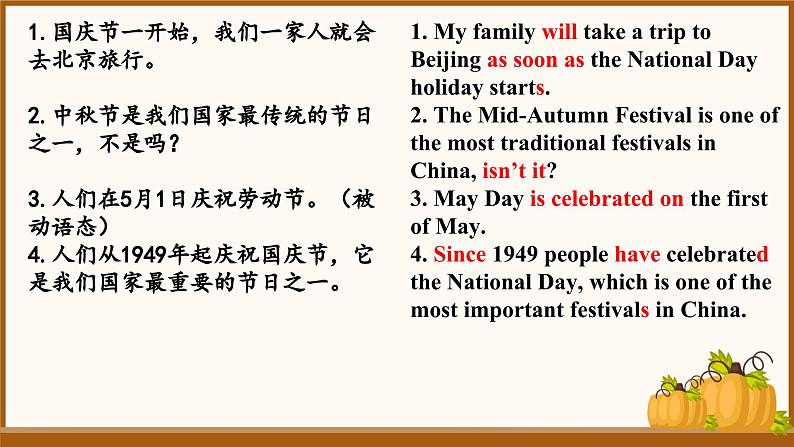 1. 国庆节一开始，我们一家人就会去北京旅行。

2. 中秋节是我们国家最传统的节日之一，不是吗？

3. 人们在5月1日庆祝劳动节。（被动语态）

4. 人们从1949年起庆祝国庆节，它是我们国家最重要的节日之一。

1. My family will take a trip to Beijing as soon as the National Day holiday starts.

2. The Mid-Autumn Festival is one of the most traditional festivals in China, isn't it?

3. May Day is celebrated on the first of May.

4. Since 1949 people have celebrated the National Day, which is one of the most important festivals in China.